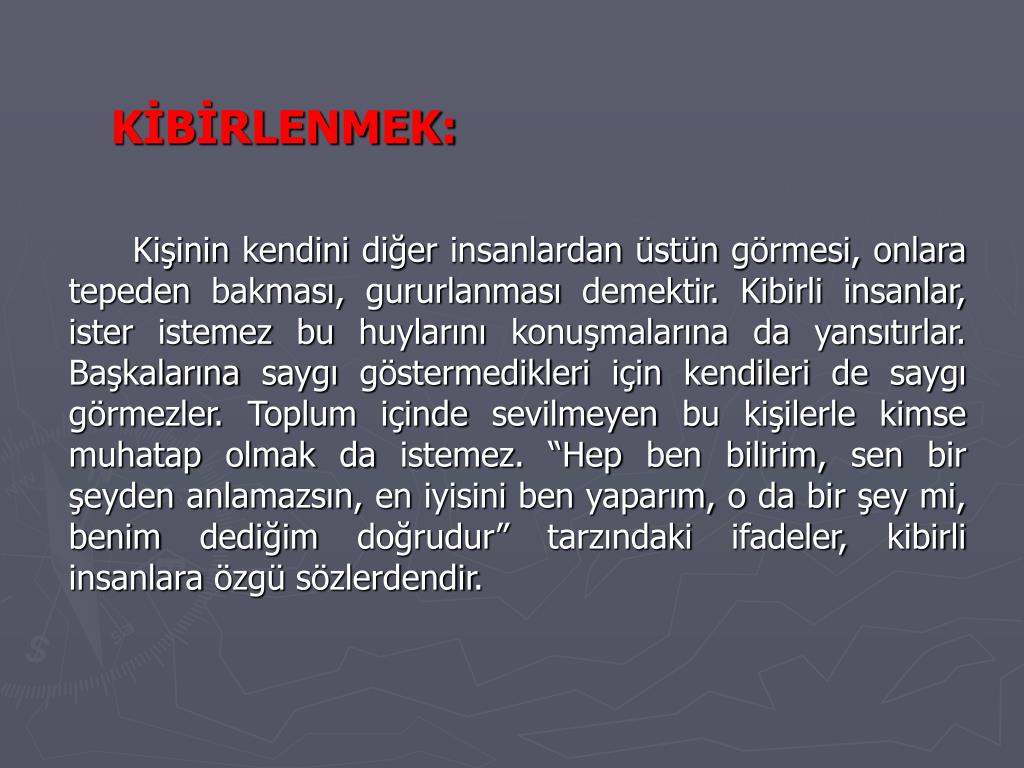 KİBİRLENMEK:

Kişinin kendini diğer insanlardan üstün görmesi, onlara tepeden bakması, gururlanması demektir. Kibirli insanlar, ister istemez bu huylarını konuşmalarına da yansıtırlar. Başkalarına saygı göstermedikleri için kendileri de saygı görmezler. Toplum içinde sevilmeyen bu kişilerle kimse muhatap olmak da istemez. “Hep ben bilirim, sen bir şeyden anlamazsın, en iyisini ben yaparım, o da bir şey mi, benim dediğim doğrudur” tarzındaki ifadeler, kibirli insanlara özgü sözlerdendir.